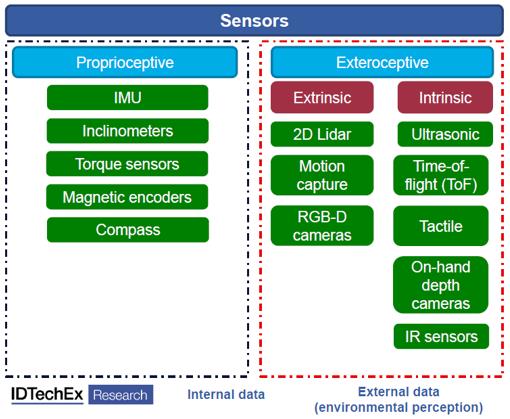 Sensors

Proprioceptive

IMU

Inclinometers

Torque sensors

Magnetic encoders

Compass

Exteroceptive

Extrinsic

2D Lidar

Motion capture

RGB-D cameras

Intrinsic

Ultrasonic

Time-of-flight (ToF)

Tactile

On-hand depth cameras

IR sensors

IDTechEx Research

Internal data

External data (environmental perception)